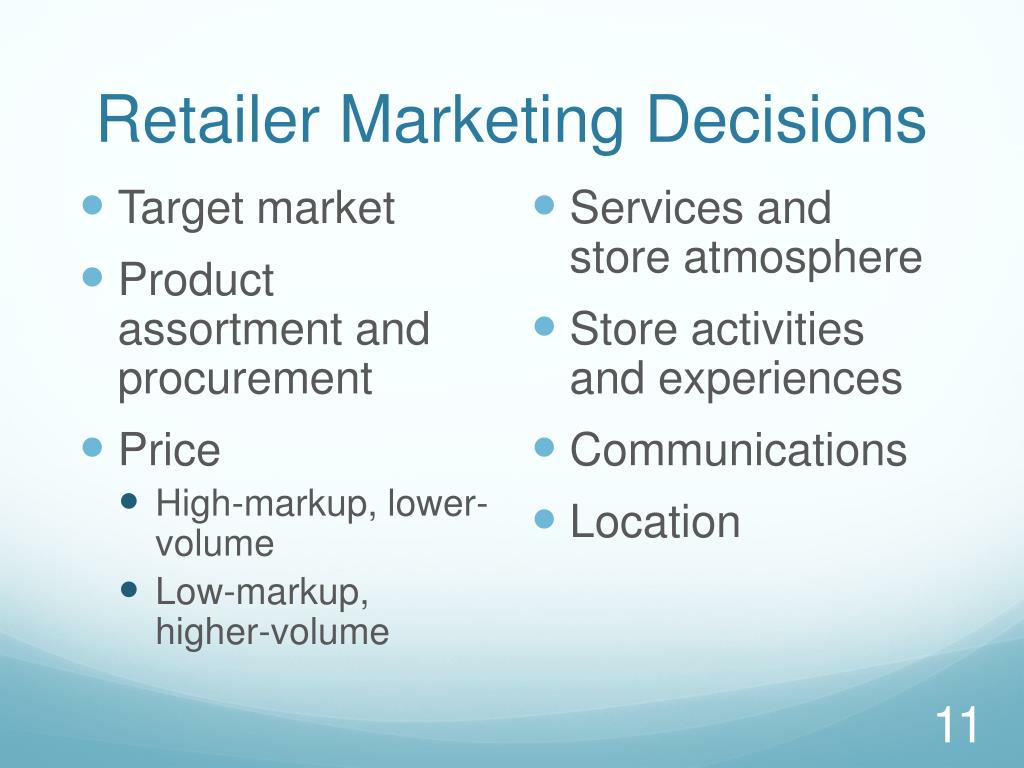 Retailer Marketing Decisions

- Target market
- Product assortment and procurement
- Price
  - High-markup, lower-volume
  - Low-markup, higher-volume

- Services and store atmosphere
- Store activities and experiences
- Communications
- Location

11